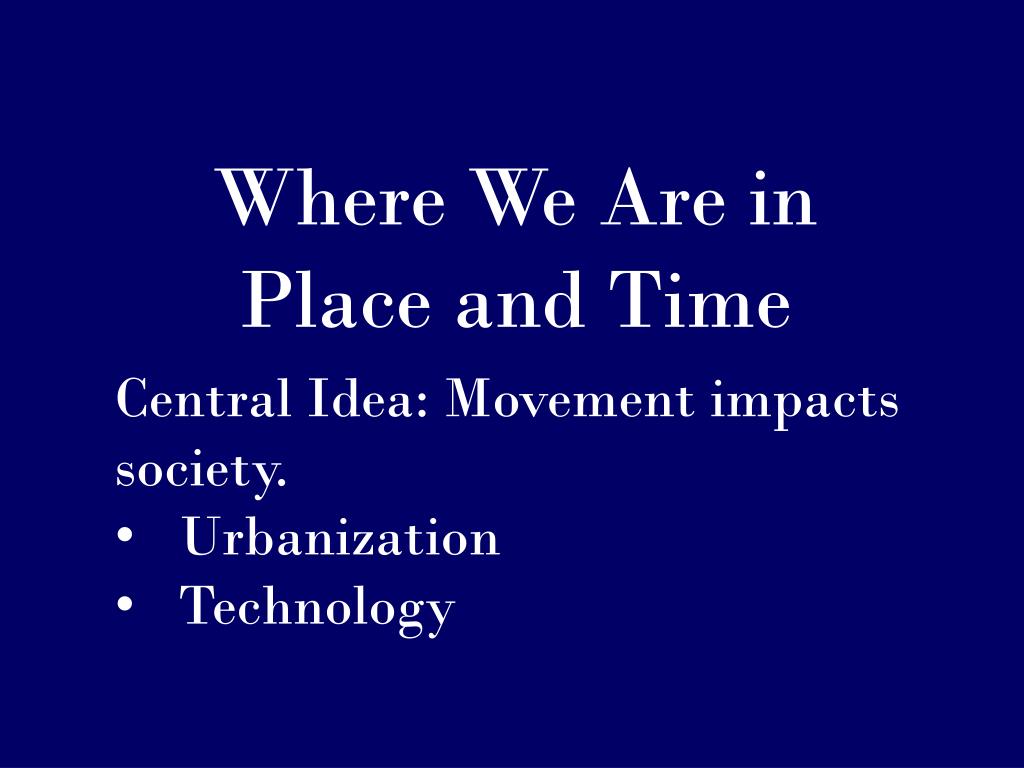 Where We Are in Place and Time

Central Idea: Movement impacts society.
• Urbanization
• Technology